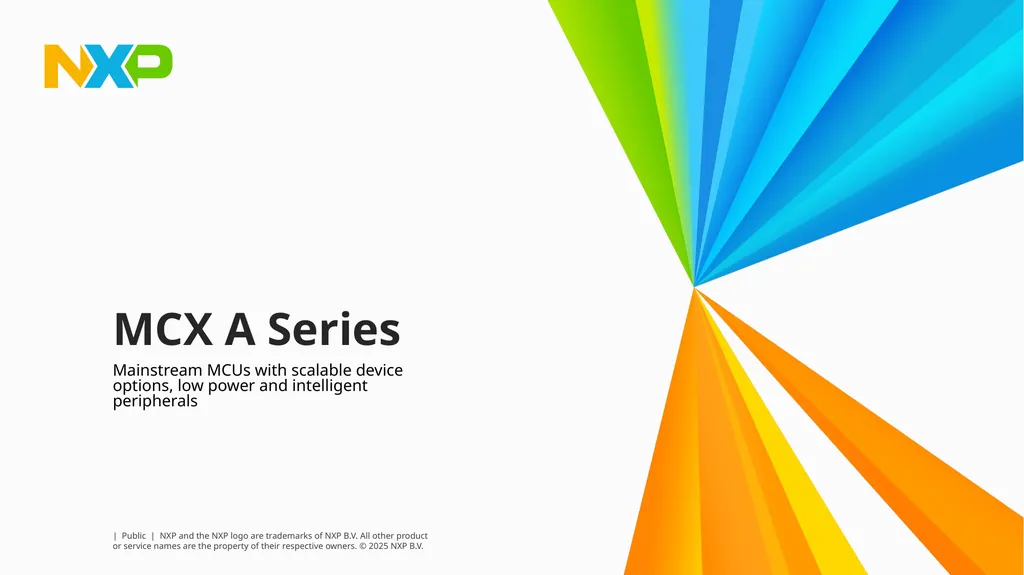 NXP

MCX A Series

Mainstream MCUs with scalable device options, low power and intelligent peripherals

| Public | NXP and the NXP logo are trademarks of NXP B.V. All other product or service names are the property of their respective owners. © 2025 NXP B.V.